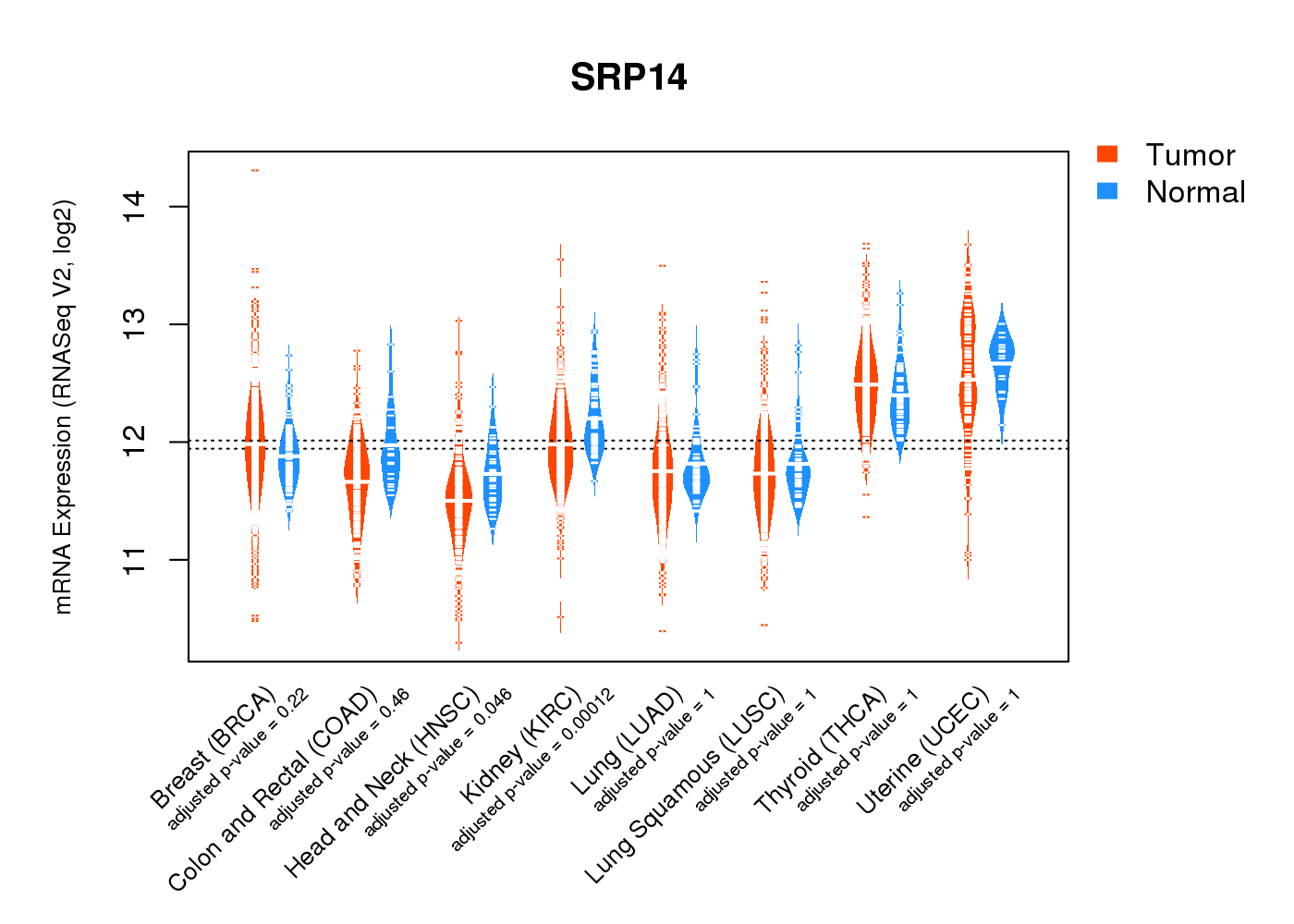 SRP14

Tumor
Normal

mRNA Expression (RNASeq V2, log2)

14
13
12
11

Breast (BRCA)
adjusted p-value = 0.22
Colon and Rectal (COAD)
adjusted p-value = 0.46
Head and Neck (HNSC)
adjusted p-value = 0.046
Kidney (KIRC)
adjusted p-value = 0.00012
Lung (LUAD)
adjusted p-value = 1
Lung Squamous (LUSC)
adjusted p-value = 1
Thyroid (THCA)
adjusted p-value = 1
Uterine (UCEC)
adjusted p-value = 1